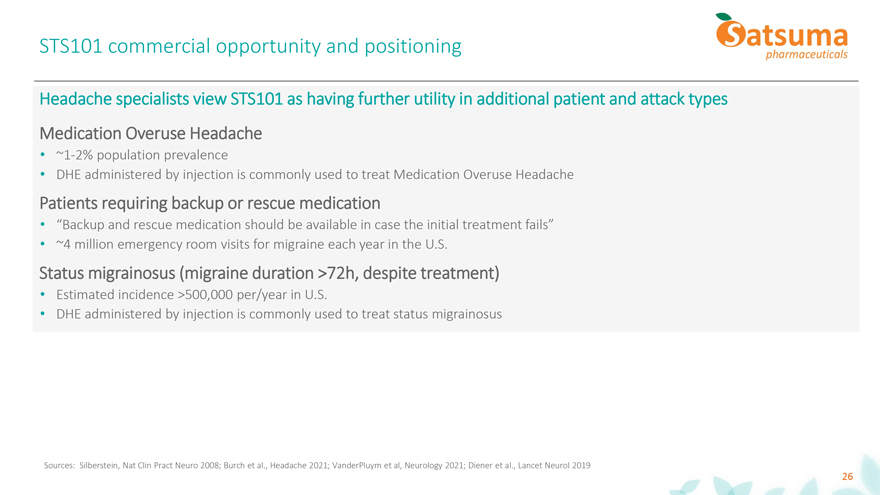 STS101 commercial opportunity and positioning

Satsuma pharmaceuticals

Headache specialists view STS101 as having further utility in additional patient and attack types

Medication Overuse Headache

• ~1-2% population prevalence
• DHE administered by injection is commonly used to treat Medication Overuse Headache

Patients requiring backup or rescue medication

• "Backup and rescue medication should be available in case the initial treatment fails"
• ~4 million emergency room visits for migraine each year in the U.S.

Status migrainosus (migraine duration >72h, despite treatment)

• Estimated incidence >500,000 per/year in U.S.
• DHE administered by injection is commonly used to treat status migrainosus

Sources: Silberstein, Nat Clin Pract Neuro 2008; Burch et al., Headache 2021; VanderPluym et al, Neurology 2021; Diener et al., Lancet Neurol 2019

26